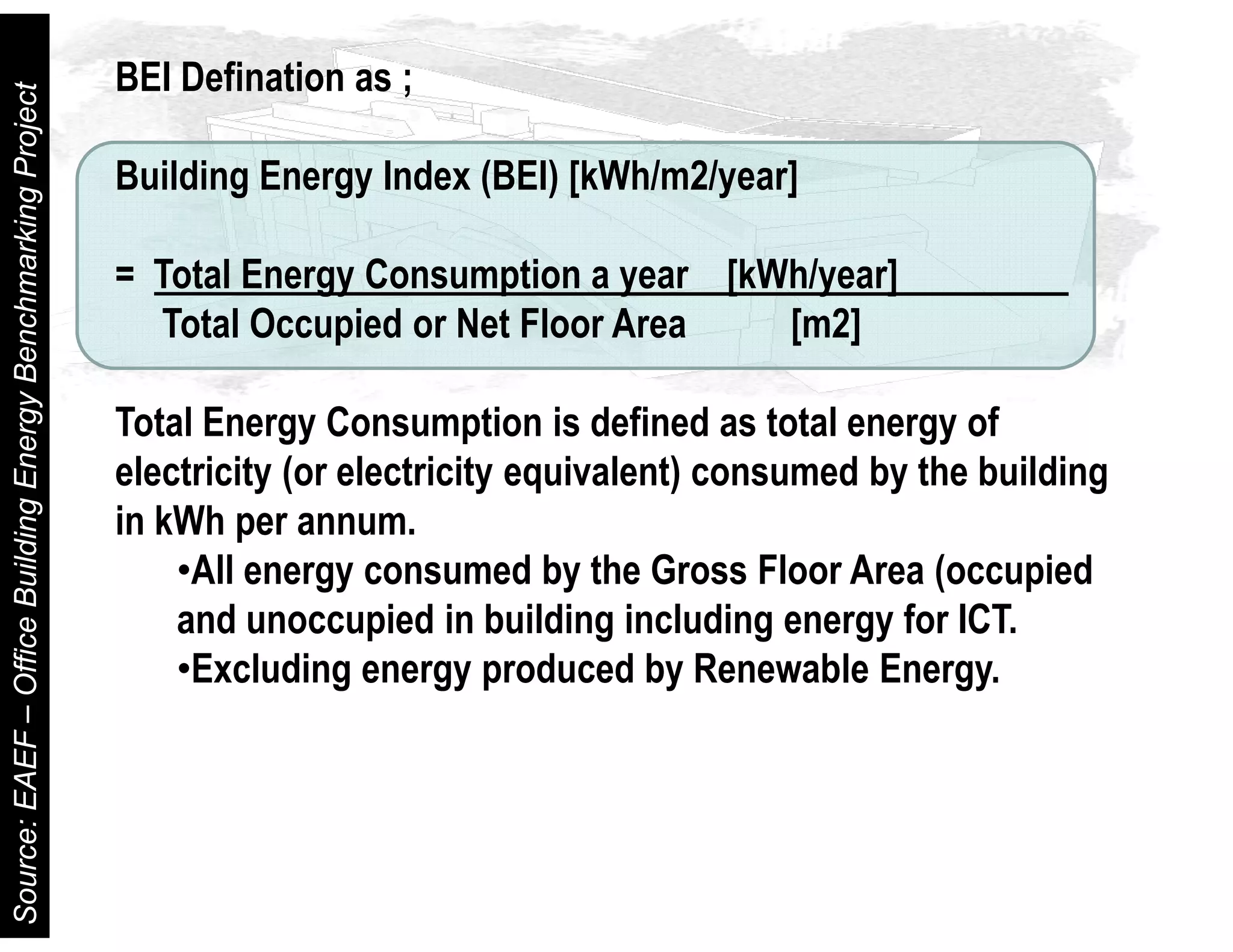 Source: EAEF – Office Building Energy Benchmarking Project

BEI Defination as ;

Building Energy Index (BEI) [kWh/m2/year]

= Total Energy Consumption a year [kWh/year]
Total Occupied or Net Floor Area [m2]

Total Energy Consumption is defined as total energy of electricity (or electricity equivalent) consumed by the building in kWh per annum.

•All energy consumed by the Gross Floor Area (occupied and unoccupied in building including energy for ICT.

•Excluding energy produced by Renewable Energy.